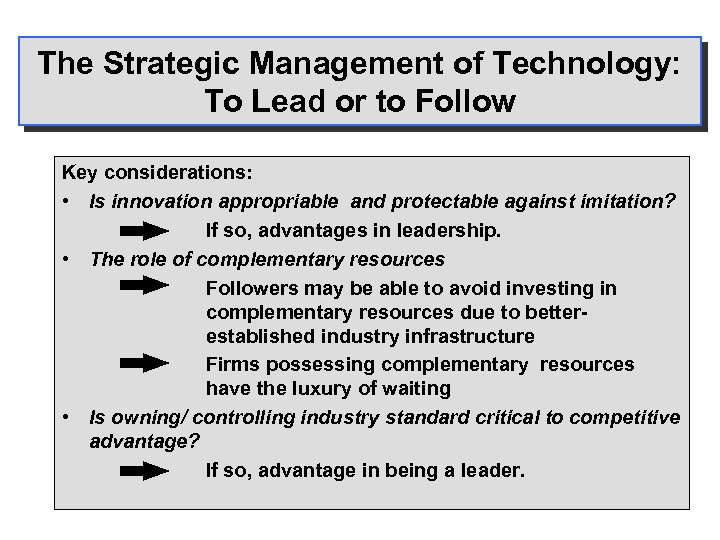 The Strategic Management of Technology: To Lead or to Follow

Key considerations:

• Is innovation appropriable and protectable against imitation?

If so, advantages in leadership.

• The role of complementary resources

Followers may be able to avoid investing in complementary resources due to better-established industry infrastructure

Firms possessing complementary resources have the luxury of waiting

• Is owning/ controlling industry standard critical to competitive advantage?

If so, advantage in being a leader.